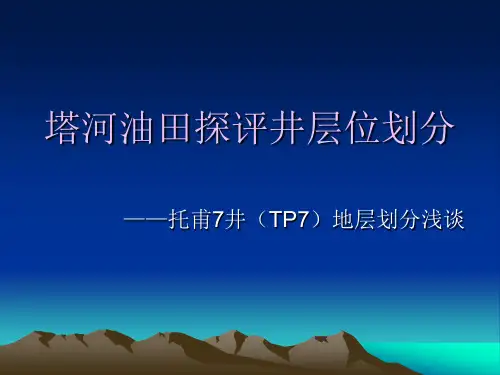 塔河油田探评井层位划分

——托甫7井（TP7）地层划分浅谈